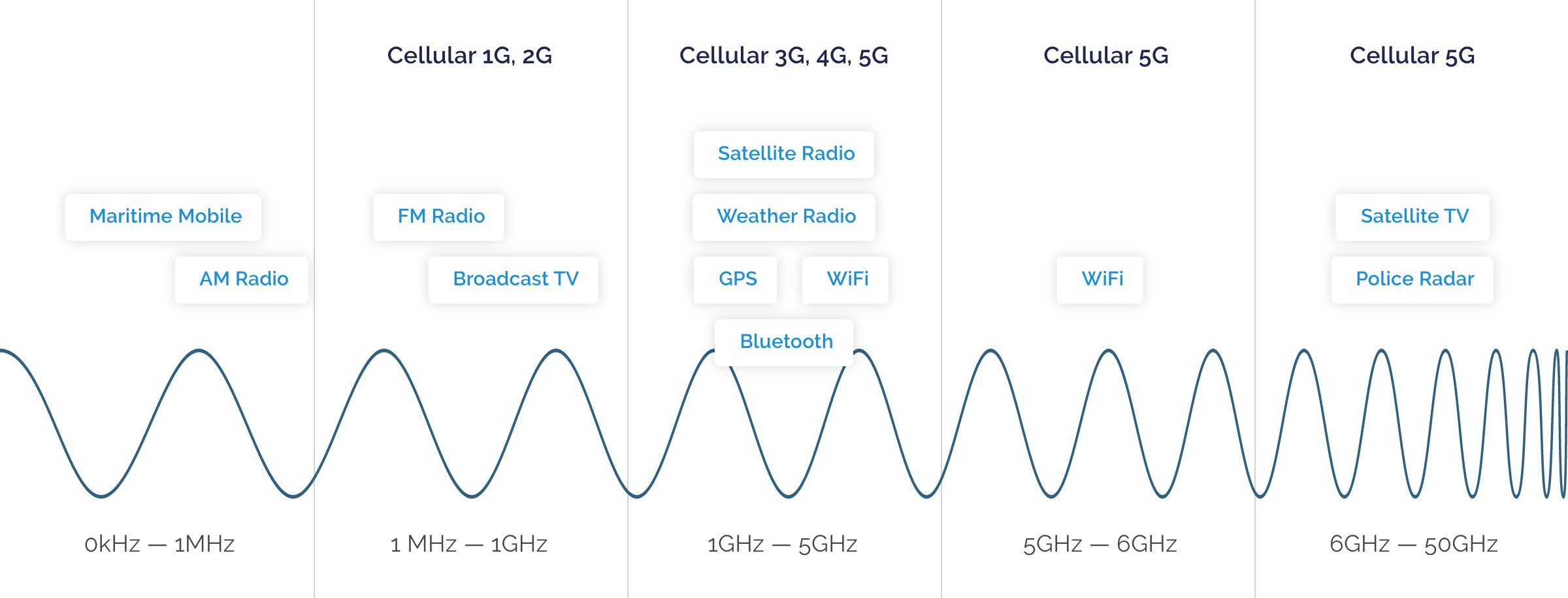 Maritime Mobile

AM Radio

0kHz — 1MHz

Cellular 1G, 2G

FM Radio

Broadcast TV

1 MHz — 1GHz

Cellular 3G, 4G, 5G

Satellite Radio

Weather Radio

GPS

WiFi

Bluetooth

1GHz — 5GHz

Cellular 5G

WiFi

5GHz — 6GHz

Cellular 5G

Satellite TV

Police Radar

6GHz — 50GHz